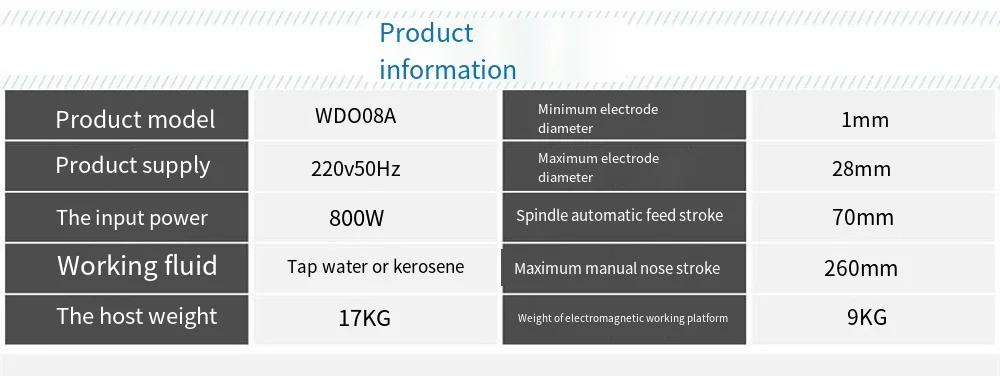 Product information

| Product model | WDO08A | Minimum electrode diameter | 1mm |
|---|---|---|---|
| Product supply | 220v50Hz | Maximum electrode diameter | 28mm |
| The input power | 800W | Spindle automatic feed stroke | 70mm |
| Working fluid | Tap water or kerosene | Maximum manual nose stroke | 260mm |
| The host weight | 17KG | Weight of electromagnetic working platform | 9KG |